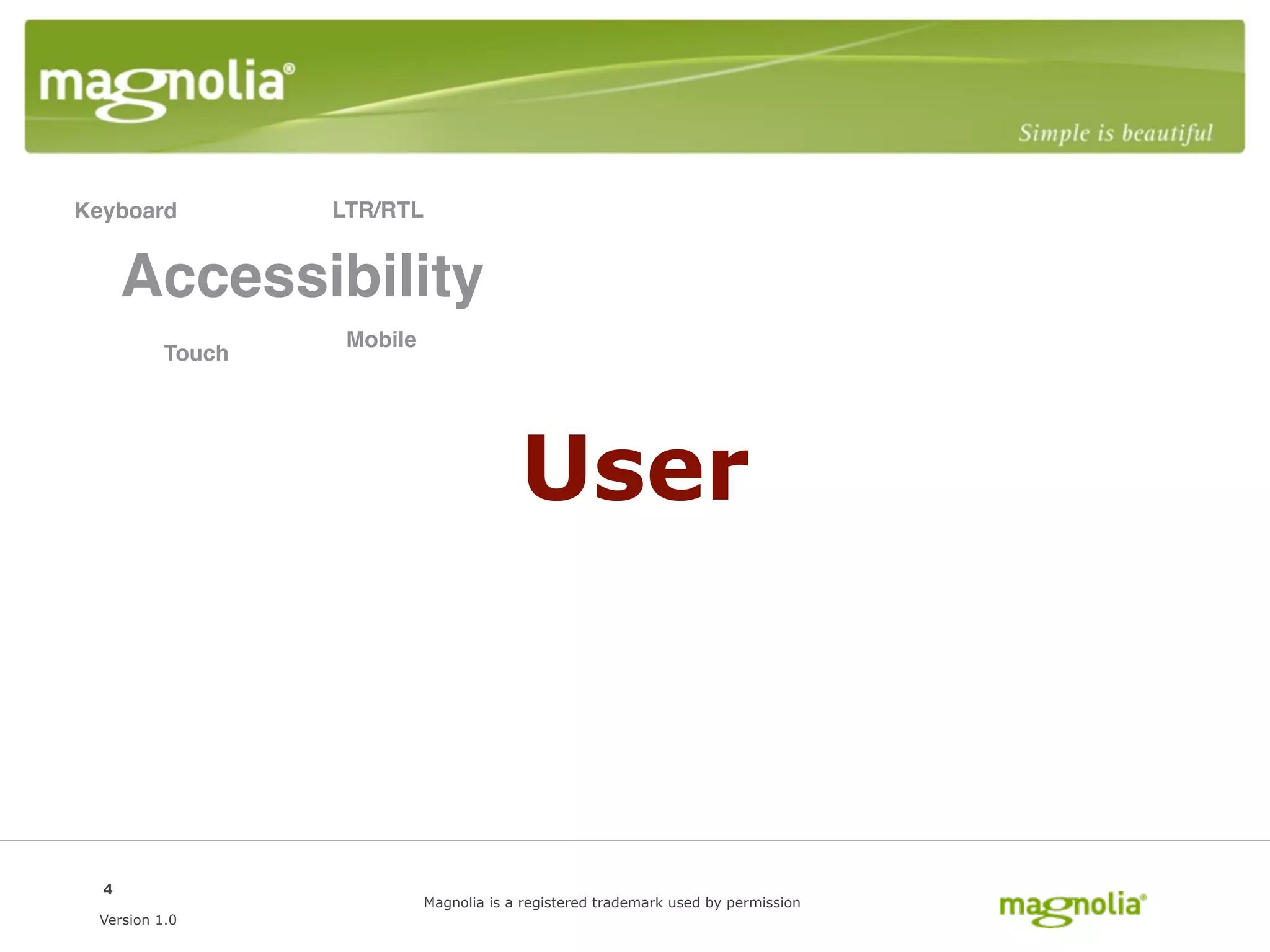 magnolia®

Simple is beautiful

Keyboard

LTR/RTL

Accessibility

Touch

Mobile

User

4

Version 1.0

Magnolia is a registered trademark used by permission

magnolia®